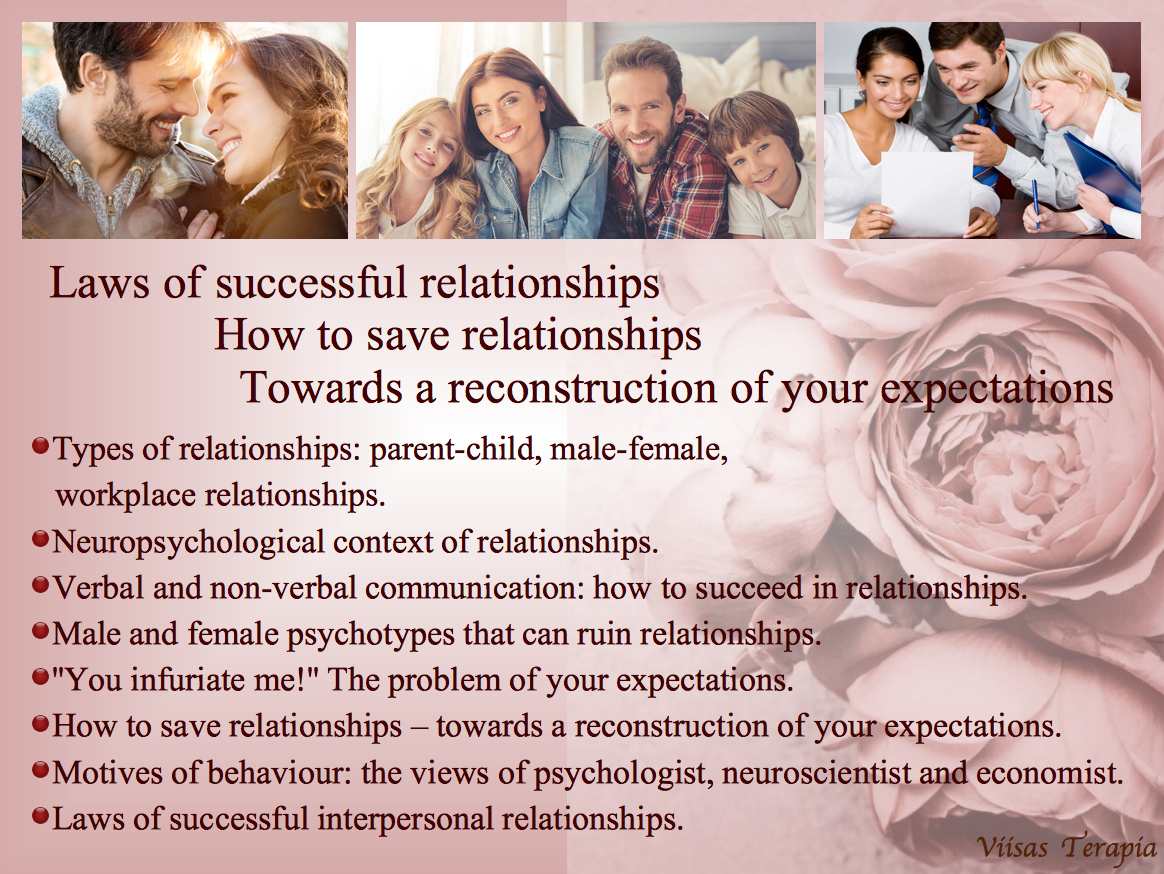 Laws of successful relationships
How to save relationships
Towards a reconstruction of your expectations

Types of relationships: parent-child, male-female, workplace relationships.
Neuropsychological context of relationships.
Verbal and non-verbal communication: how to succeed in relationships.
Male and female psychotypes that can ruin relationships.
"You infuriate me!" The problem of your expectations.
How to save relationships – towards a reconstruction of your expectations.
Motives of behaviour: the views of psychologist, neuroscientist and economist.
Laws of successful interpersonal relationships.

Viisas Terapia